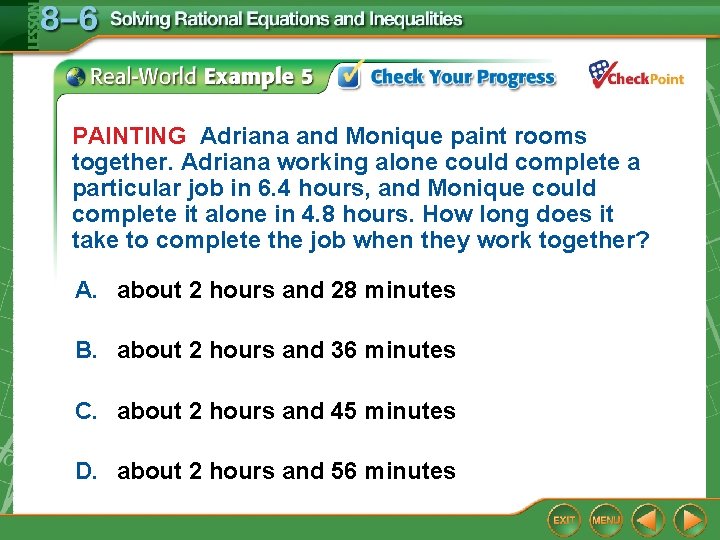 LESSON 8–6 Solving Rational Equations and Inequalities

Real-World Example 5 Check Your Progress CheckPoint

PAINTING Adriana and Monique paint rooms together. Adriana working alone could complete a particular job in 6.4 hours, and Monique could complete it alone in 4.8 hours. How long does it take to complete the job when they work together?

A. about 2 hours and 28 minutes

B. about 2 hours and 36 minutes

C. about 2 hours and 45 minutes

D. about 2 hours and 56 minutes

EXIT MENU